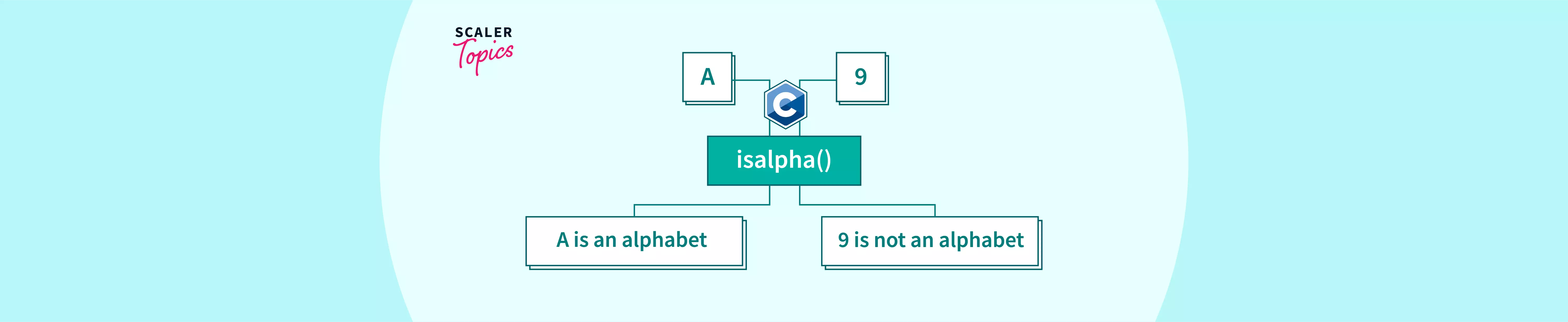 SCALER
Topics

A

9

C

isalpha()

A is an alphabet

9 is not an alphabet